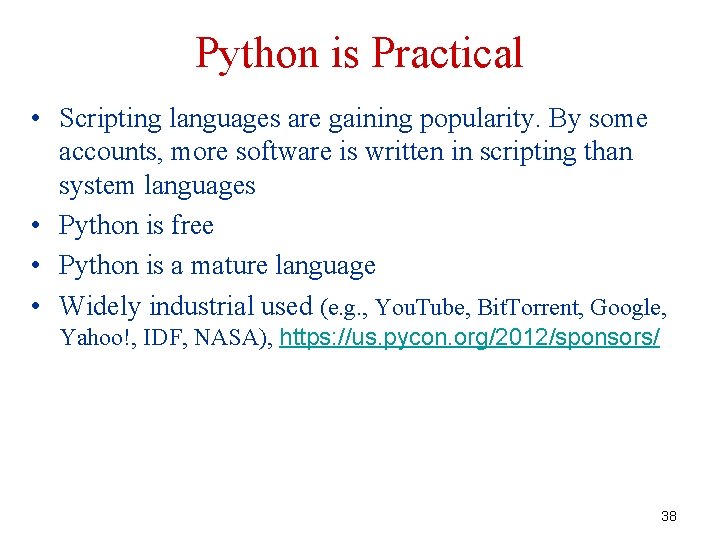 Python is Practical

• Scripting languages are gaining popularity. By some accounts, more software is written in scripting than system languages
• Python is free
• Python is a mature language
• Widely industrial used (e.g., YouTube, BitTorrent, Google, Yahoo!, IDF, NASA), https://us.pycon.org/2012/sponsors/

38